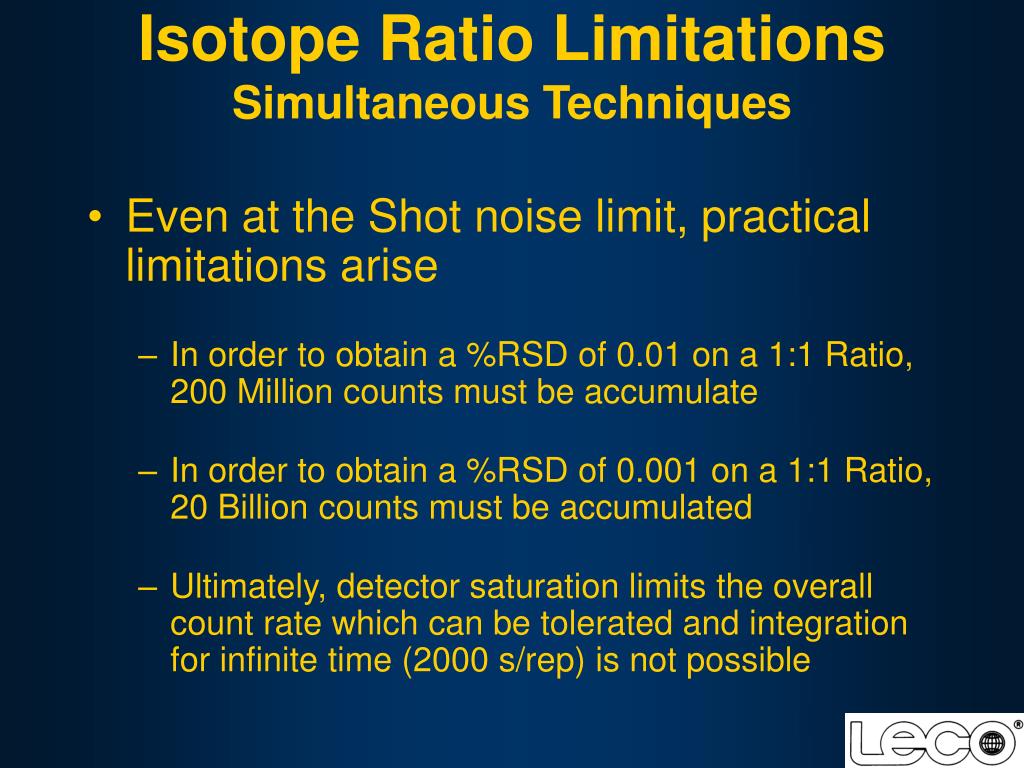 Isotope Ratio Limitations
Simultaneous Techniques

• Even at the Shot noise limit, practical limitations arise

– In order to obtain a %RSD of 0.01 on a 1:1 Ratio, 200 Million counts must be accumulate

– In order to obtain a %RSD of 0.001 on a 1:1 Ratio, 20 Billion counts must be accumulated

– Ultimately, detector saturation limits the overall count rate which can be tolerated and integration for infinite time (2000 s/rep) is not possible

LECO®